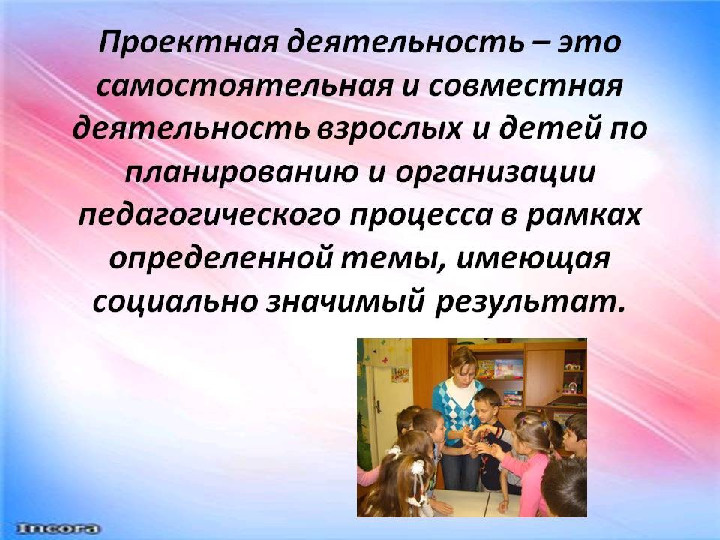 Проектная деятельность – это самостоятельная и совместная деятельность взрослых и детей по планированию и организации педагогического процесса в рамках определенной темы, имеющая социально значимый результат.

Incora